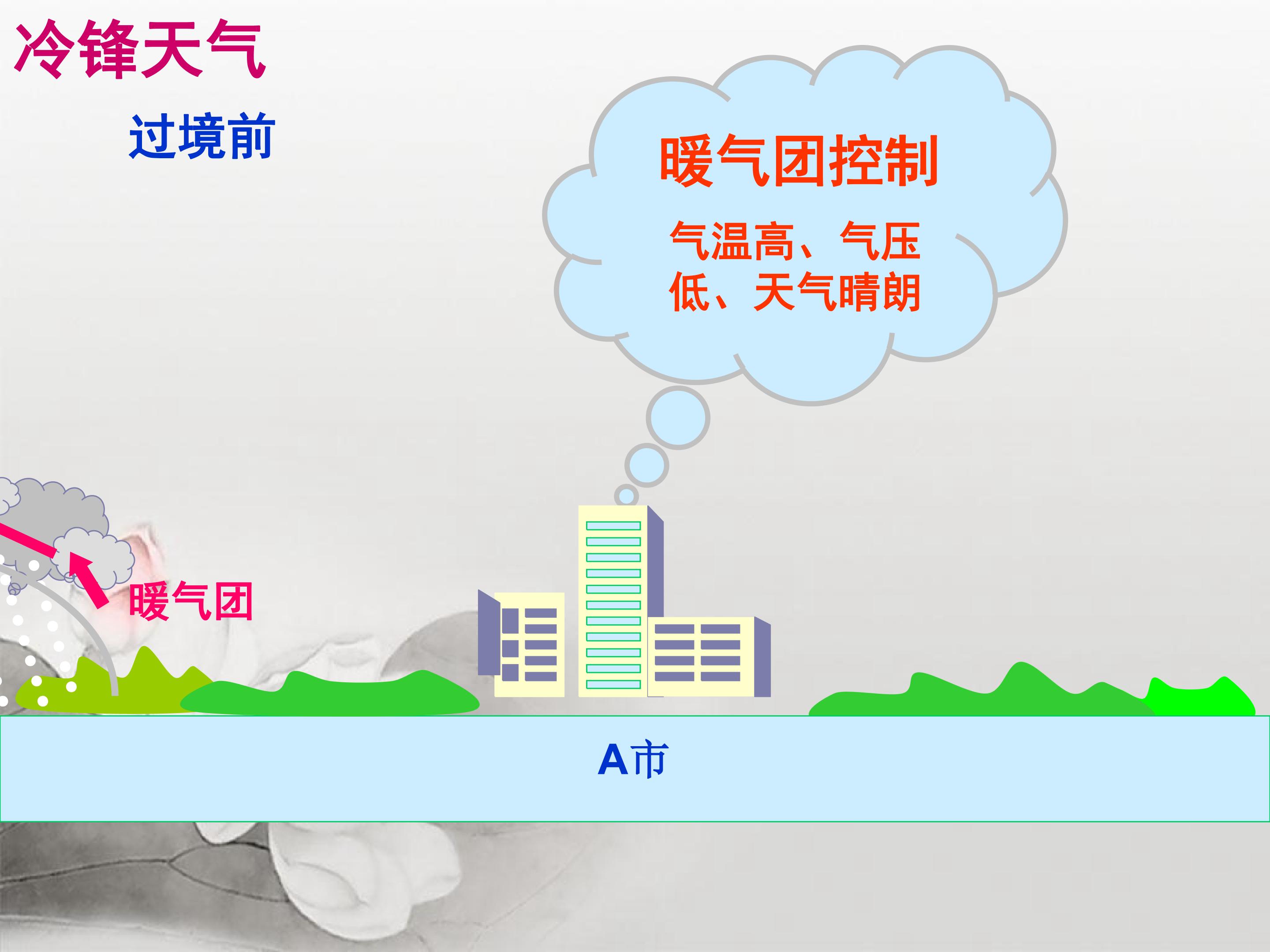 冷锋天气

过境前

暖气团控制

气温高、气压低、天气晴朗

暖气团

A市